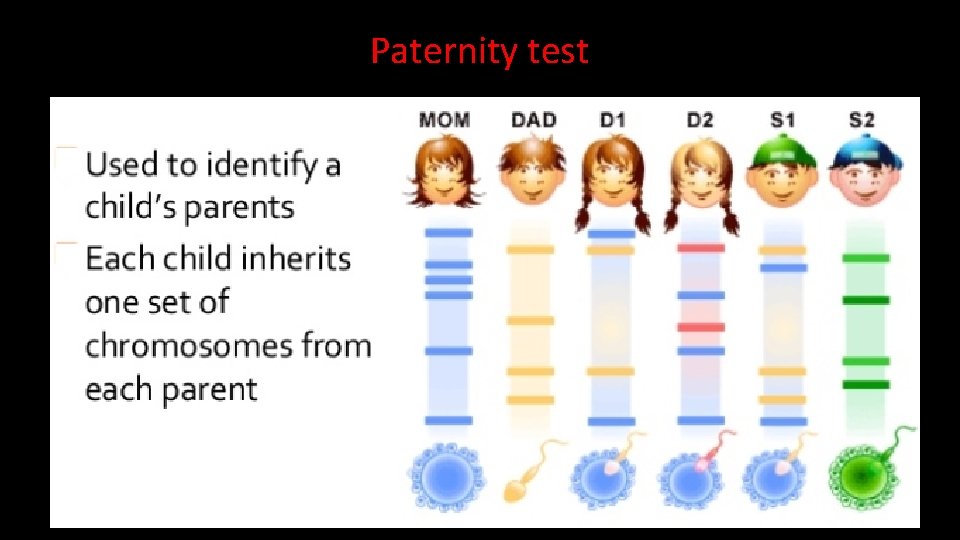 Paternity test

Used to identify a child's parents

Each child inherits one set of chromosomes from each parent

MOM DAD D1 D2 S1 S2